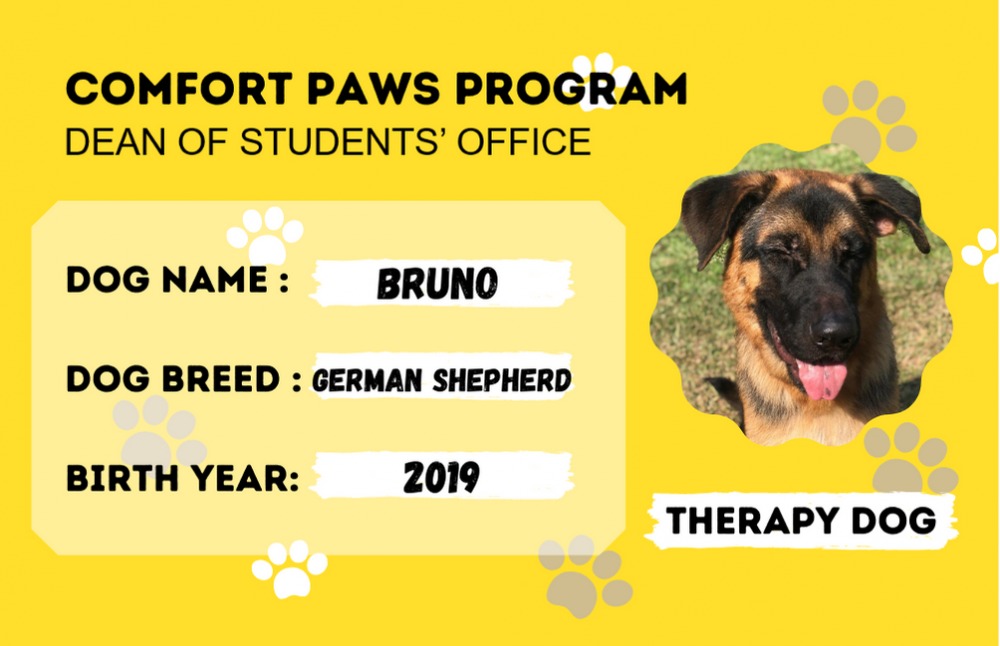 COMFORT PAWS PROGRAM
DEAN OF STUDENTS' OFFICE

DOG NAME : BRUNO

DOG BREED : GERMAN SHEPHERD

BIRTH YEAR: 2019

THERAPY DOG